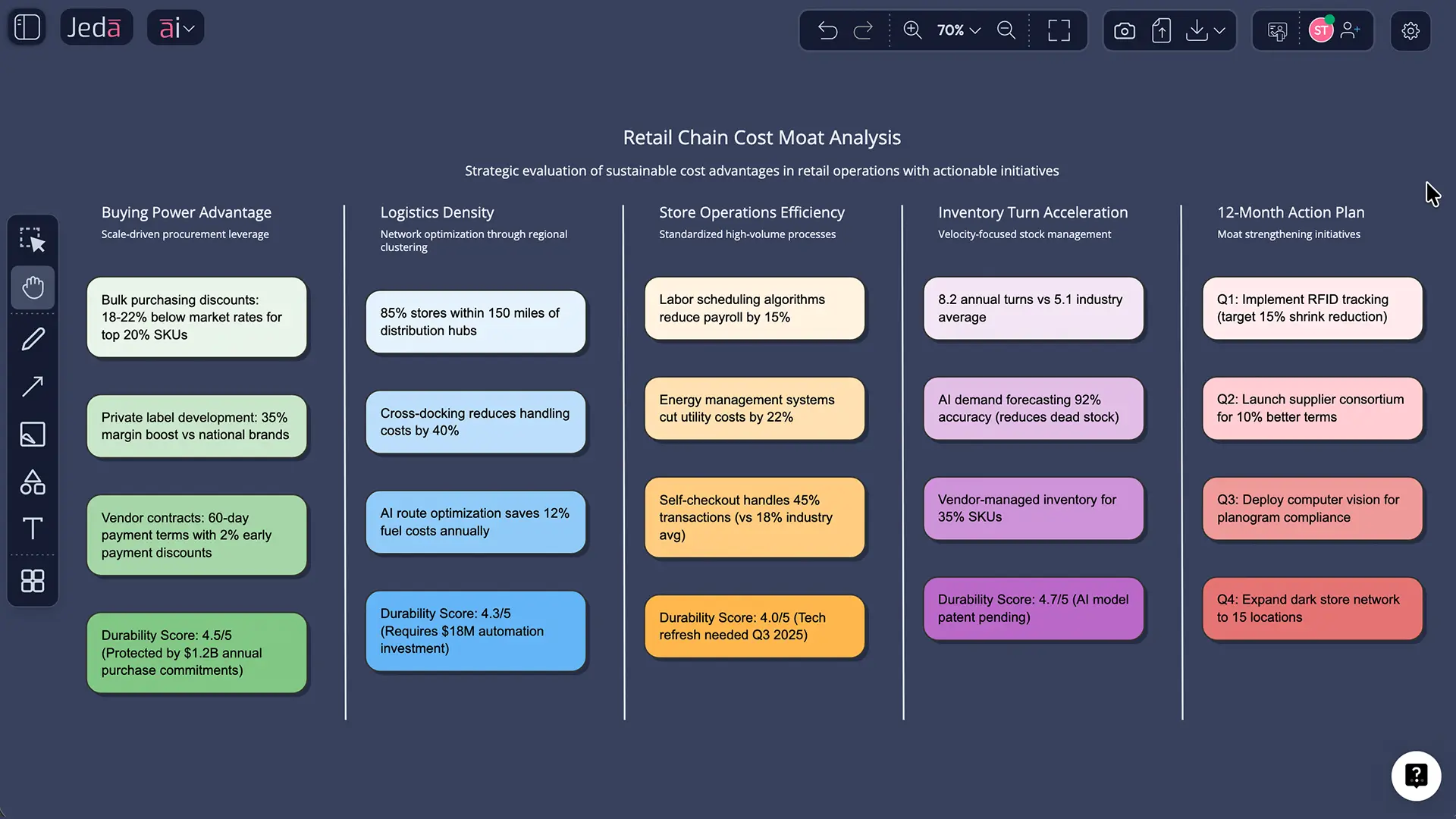 Jedā

āi

70%

ST

Retail Chain Cost Moat Analysis

Strategic evaluation of sustainable cost advantages in retail operations with actionable initiatives

Buying Power Advantage
Scale-driven procurement leverage

Bulk purchasing discounts: 18-22% below market rates for top 20% SKUs

Private label development: 35% margin boost vs national brands

Vendor contracts: 60-day payment terms with 2% early payment discounts

Durability Score: 4.5/5 (Protected by $1.2B annual purchase commitments)

Logistics Density
Network optimization through regional clustering

85% stores within 150 miles of distribution hubs

Cross-docking reduces handling costs by 40%

AI route optimization saves 12% fuel costs annually

Durability Score: 4.3/5 (Requires $18M automation investment)

Store Operations Efficiency
Standardized high-volume processes

Labor scheduling algorithms reduce payroll by 15%

Energy management systems cut utility costs by 22%

Self-checkout handles 45% transactions (vs 18% industry avg)

Durability Score: 4.0/5 (Tech refresh needed Q3 2025)

Inventory Turn Acceleration
Velocity-focused stock management

8.2 annual turns vs 5.1 industry average

AI demand forecasting 92% accuracy (reduces dead stock)

Vendor-managed inventory for 35% SKUs

Durability Score: 4.7/5 (AI model patent pending)

12-Month Action Plan
Moat strengthening initiatives

Q1: Implement RFID tracking (target 15% shrink reduction)

Q2: Launch supplier consortium for 10% better terms

Q3: Deploy computer vision for planogram compliance

Q4: Expand dark store network to 15 locations